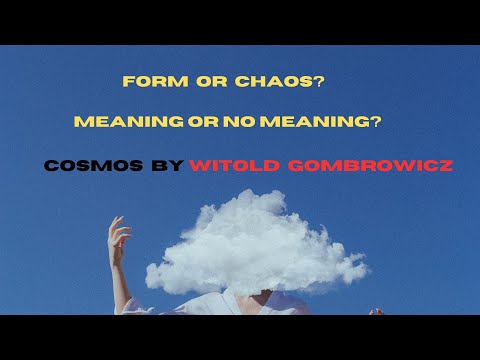 FORM OR CHAOS?

MEANING OR NO MEANING?

COSMOS BY WITOLD GOMBROWICZ